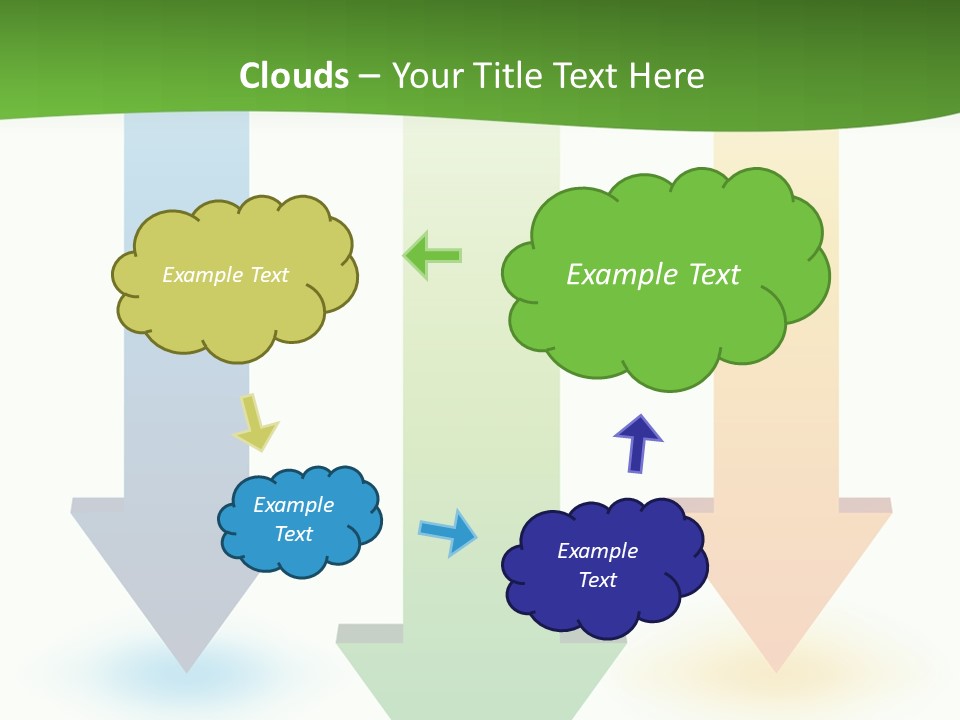 Clouds – Your Title Text Here

Example Text

Example Text

Example Text

Example Text